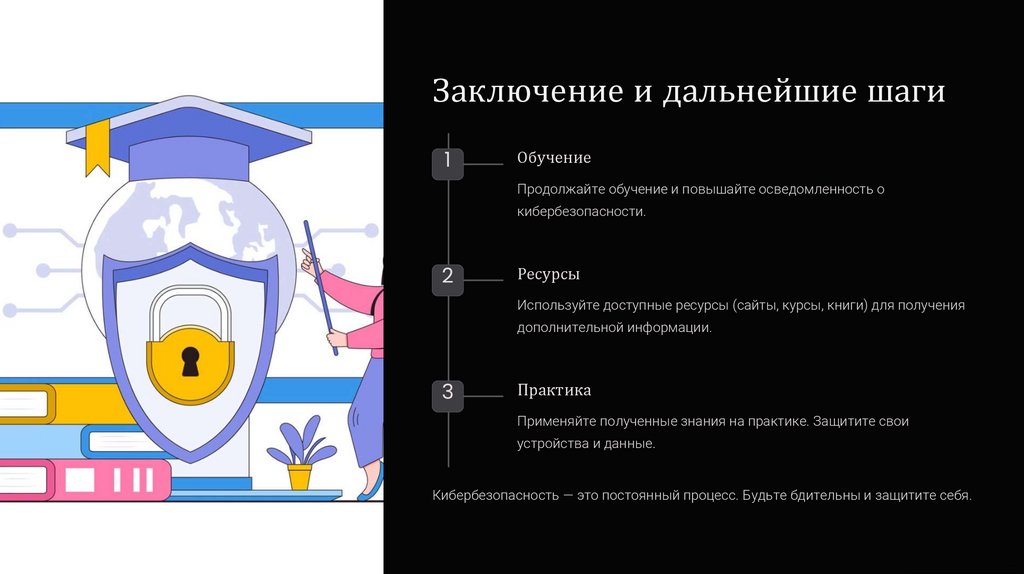 Заключение и дальнейшие шаги

1

Обучение

Продолжайте обучение и повышайте осведомленность о кибербезопасности.

2

Ресурсы

Используйте доступные ресурсы (сайты, курсы, книги) для получения дополнительной информации.

3

Практика

Применяйте полученные знания на практике. Защитите свои устройства и данные.

Кибербезопасность — это постоянный процесс. Будьте бдительны и защитите себя.